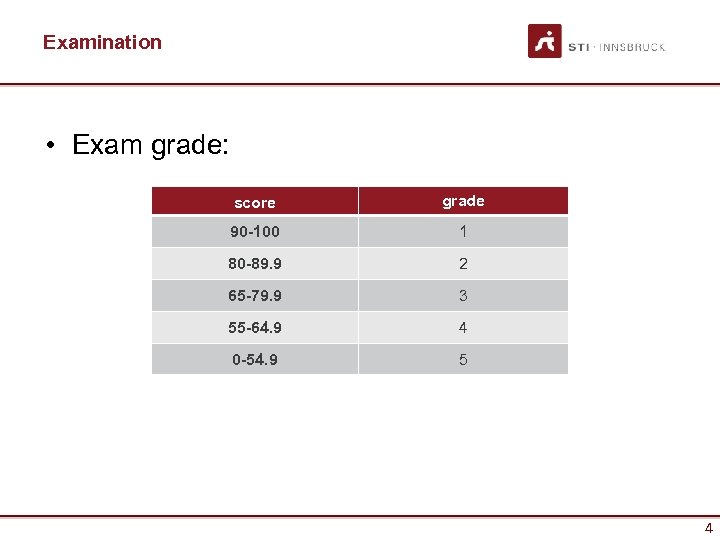 Examination

STI · INNSBRUCK

• Exam grade:

| score | grade |
|---|---|
| 90-100 | 1 |
| 80-89.9 | 2 |
| 65-79.9 | 3 |
| 55-64.9 | 4 |
| 0-54.9 | 5 |

4